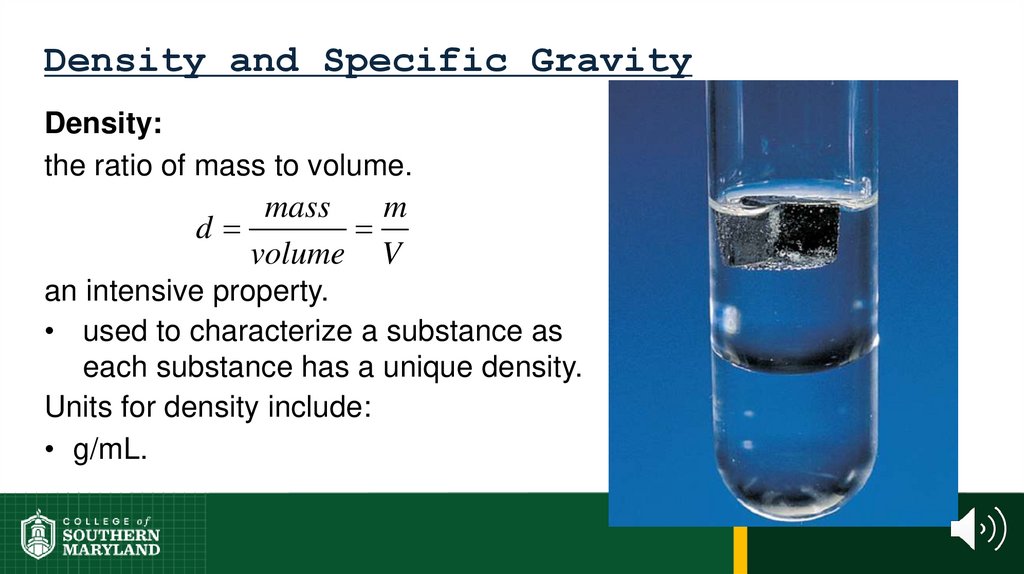 Density and Specific Gravity

Density:

the ratio of mass to volume.

$d = \frac{mass}{volume} = \frac{m}{V}$

an intensive property.

• used to characterize a substance as each substance has a unique density.

Units for density include:

• g/mL.

COLLEGE of SOUTHERN MARYLAND